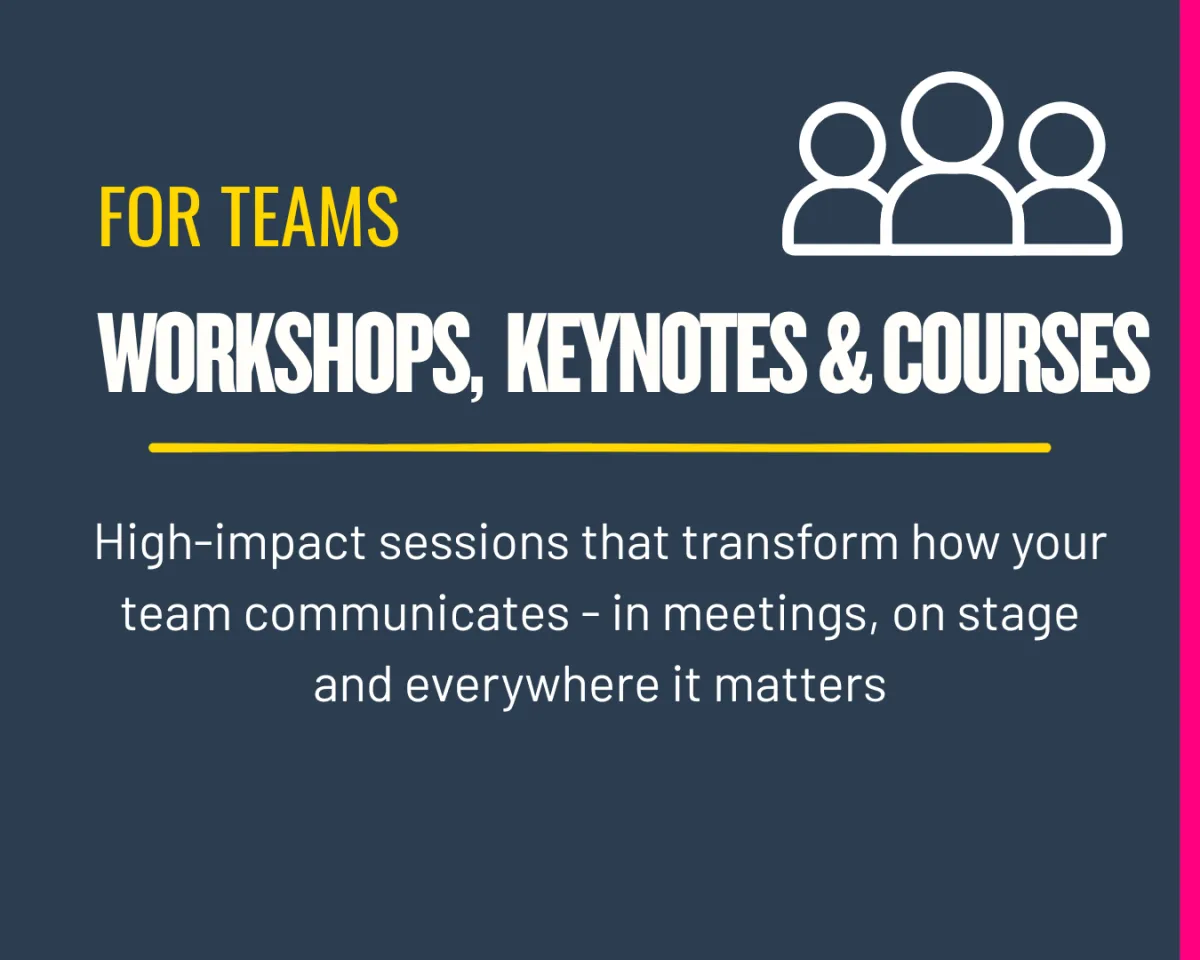 FOR TEAMS

WORKSHOPS, KEYNOTES & COURSES

High-impact sessions that transform how your team communicates - in meetings, on stage and everywhere it matters